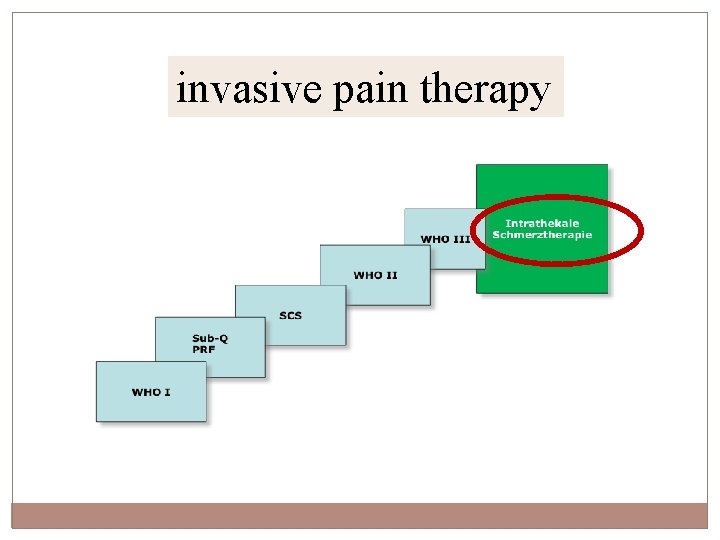 invasive pain therapy

WHO I

Sub-Q
PRF

SCS

WHO II

WHO III

Intrathekale
Schmerztherapie